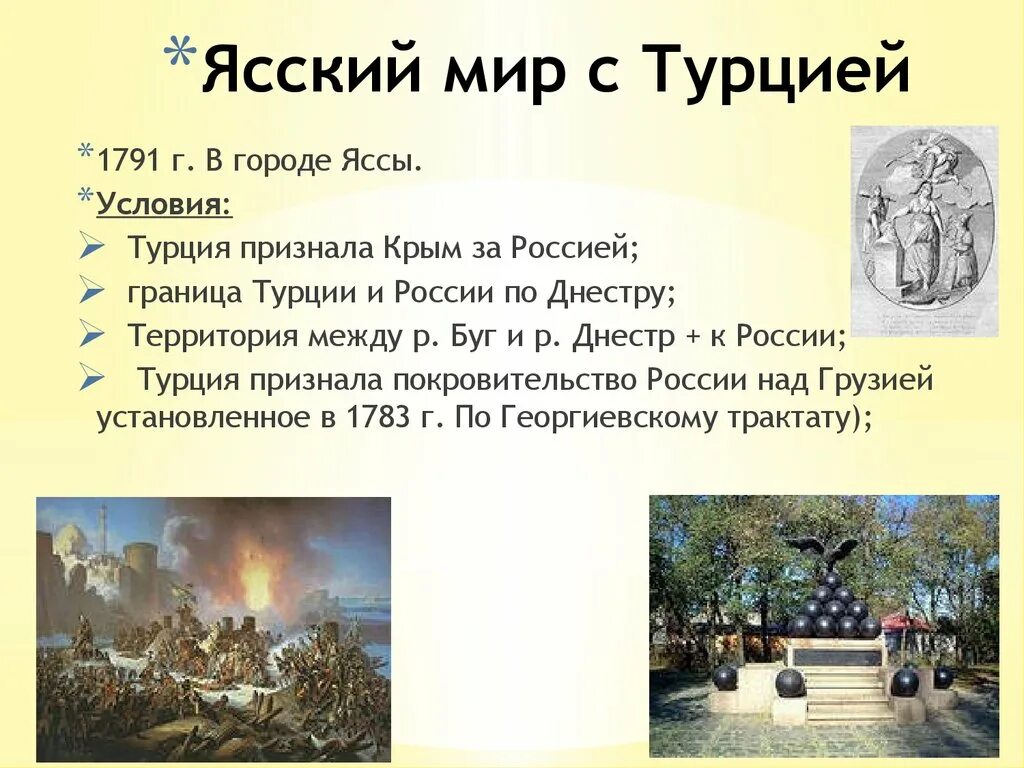 *Ясский мир с Турцией

*1791 г. В городе Яссы.

*Условия:

➢ Турция признала Крым за Россией;

➢ граница Турции и России по Днестру;

➢ Территория между р. Буг и р. Днестр + к России;

➢ Турция признала покровительство России над Грузией установленное в 1783 г. По Георгиевскому трактату);